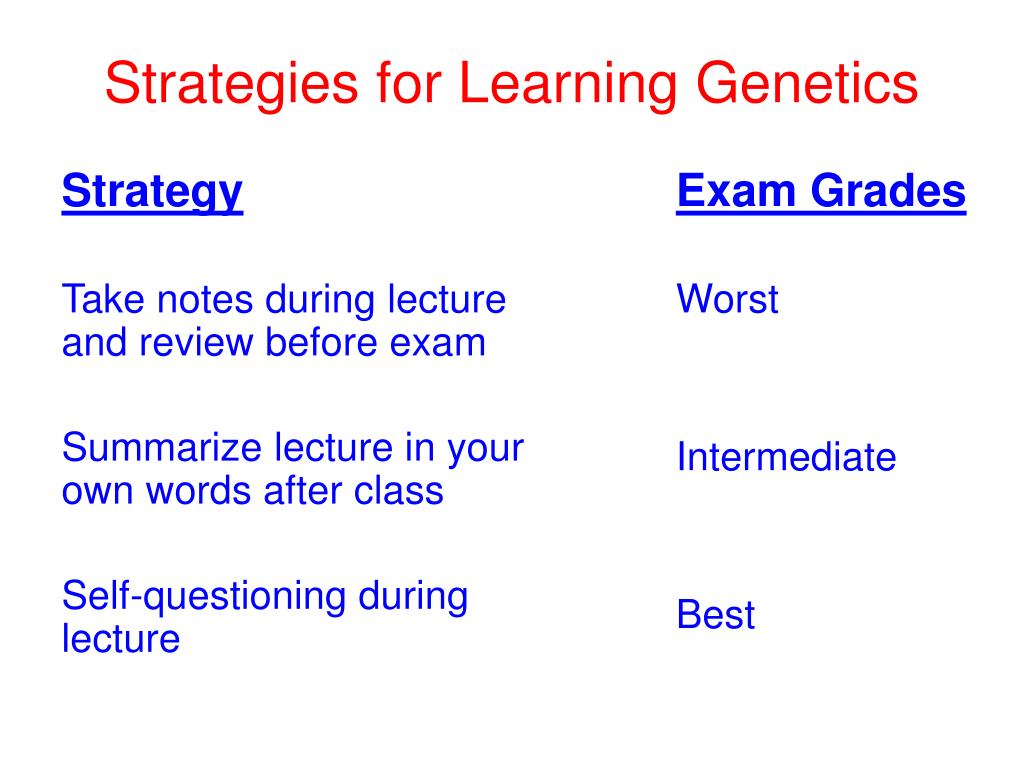 Strategies for Learning Genetics

| Strategy | Exam Grades |
|---|---|
| Take notes during lecture and review before exam | Worst |
| Summarize lecture in your own words after class | Intermediate |
| Self-questioning during lecture | Best |